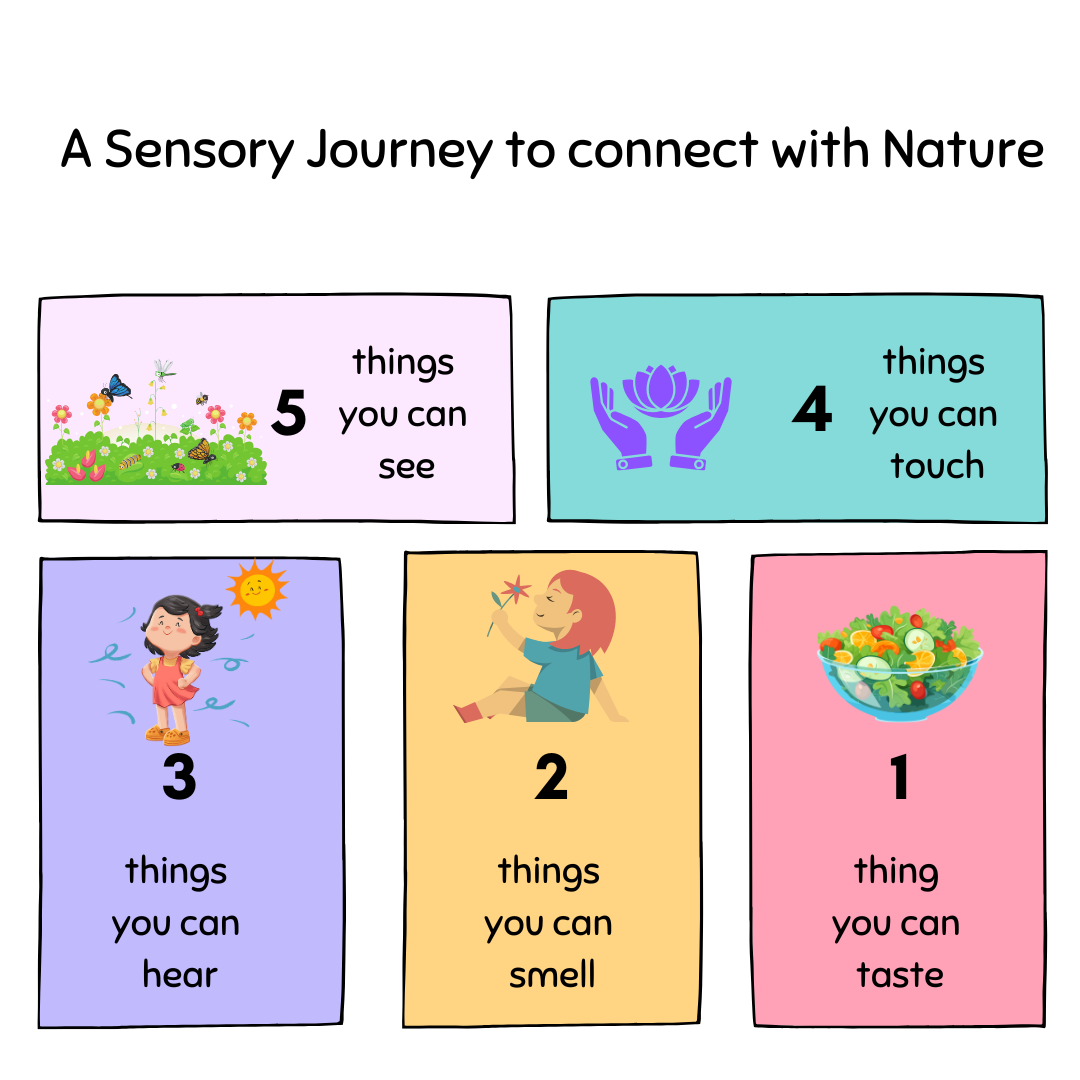 A Sensory Journey to connect with Nature

5 things you can see

4 things you can touch

3

things you can hear

2

things you can smell

1

thing you can taste